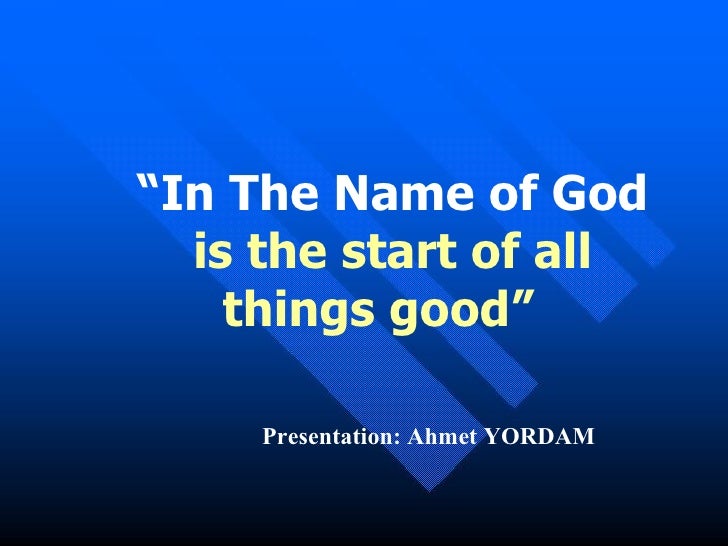 “In The Name of God is the start of all things good”

Presentation: Ahmet YORDAM